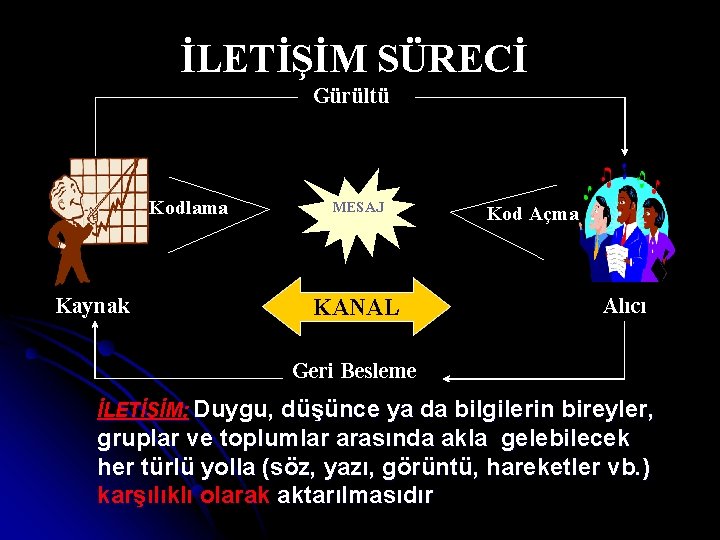 İLETİŞİM SÜRECİ

Gürültü

Kodlama

MESAJ

Kod Açma

Kaynak

KANAL

Alıcı

Geri Besleme

İLETİŞİM: Duygu, düşünce ya da bilgilerin bireyler, gruplar ve toplumlar arasında akla gelebilecek her türlü yolla (söz, yazı, görüntü, hareketler vb.) karşılıklı olarak aktarılmasıdır